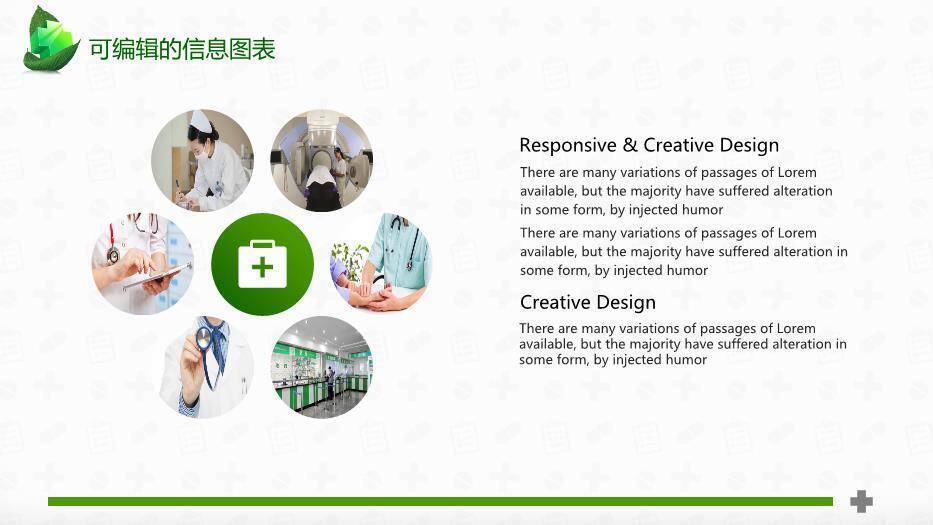 可编辑的信息图表

Responsive & Creative Design

There are many variations of passages of Lorem available, but the majority have suffered alteration in some form, by injected humor

There are many variations of passages of Lorem available, but the majority have suffered alteration in some form, by injected humor

Creative Design

There are many variations of passages of Lorem available, but the majority have suffered alteration in some form, by injected humor